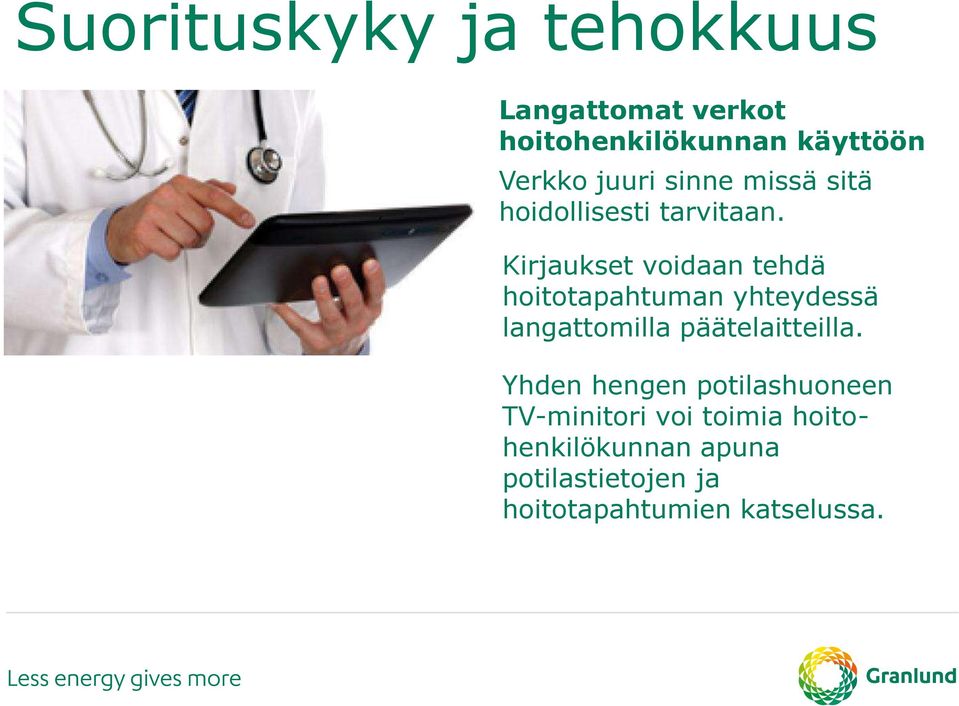 Suorituskyky ja tehokkuus

Langattomat verkot hoitohenkilökunnan käyttöön

Verkko juuri sinne missä sitä hoidollisesti tarvitaan.

Kirjaukset voidaan tehdä hoitotapahtuman yhteydessä langattomilla päätelaitteilla.

Yhden hengen potilashuoneen TV-minitori voi toimia hoitohenkilökunnan apuna potilastietojen ja hoitotapahtumien katselussa.

Less energy gives more

Granlund